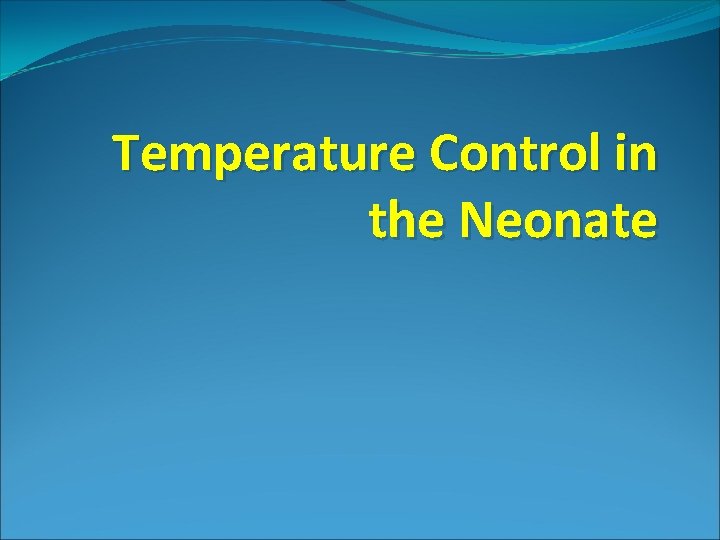 Temperature Control in the Neonate